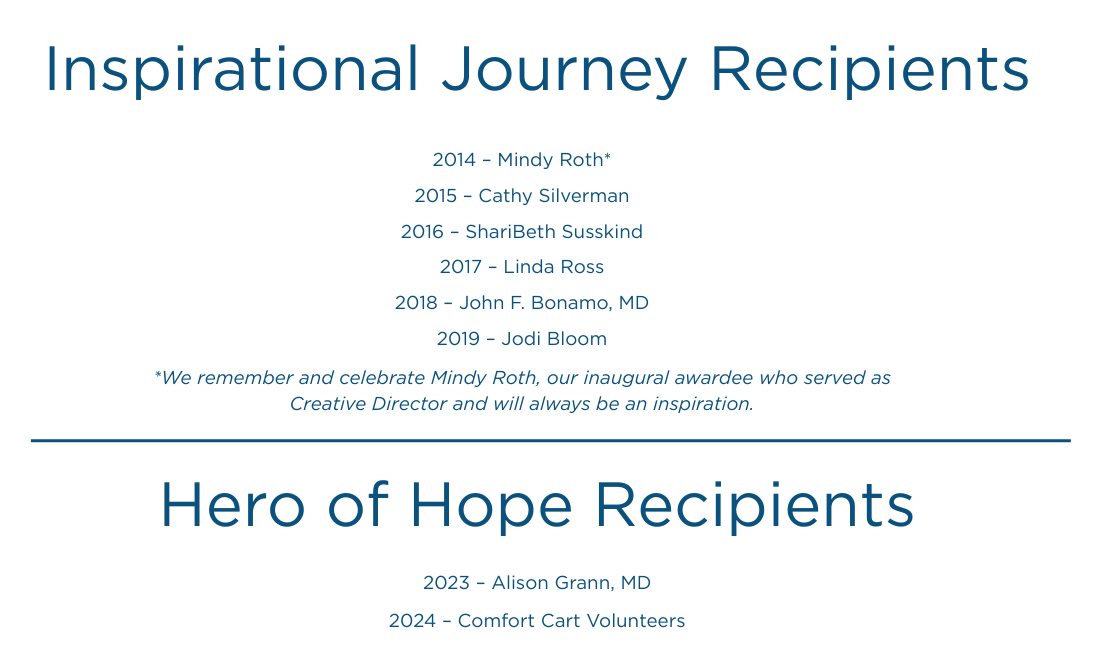 Inspirational Journey Recipients

2014 – Mindy Roth*

2015 – Cathy Silverman

2016 – ShariBeth Susskind

2017 – Linda Ross

2018 – John F. Bonamo, MD

2019 – Jodi Bloom

*We remember and celebrate Mindy Roth, our inaugural awardee who served as Creative Director and will always be an inspiration.

Hero of Hope Recipients

2023 – Alison Grann, MD

2024 – Comfort Cart Volunteers